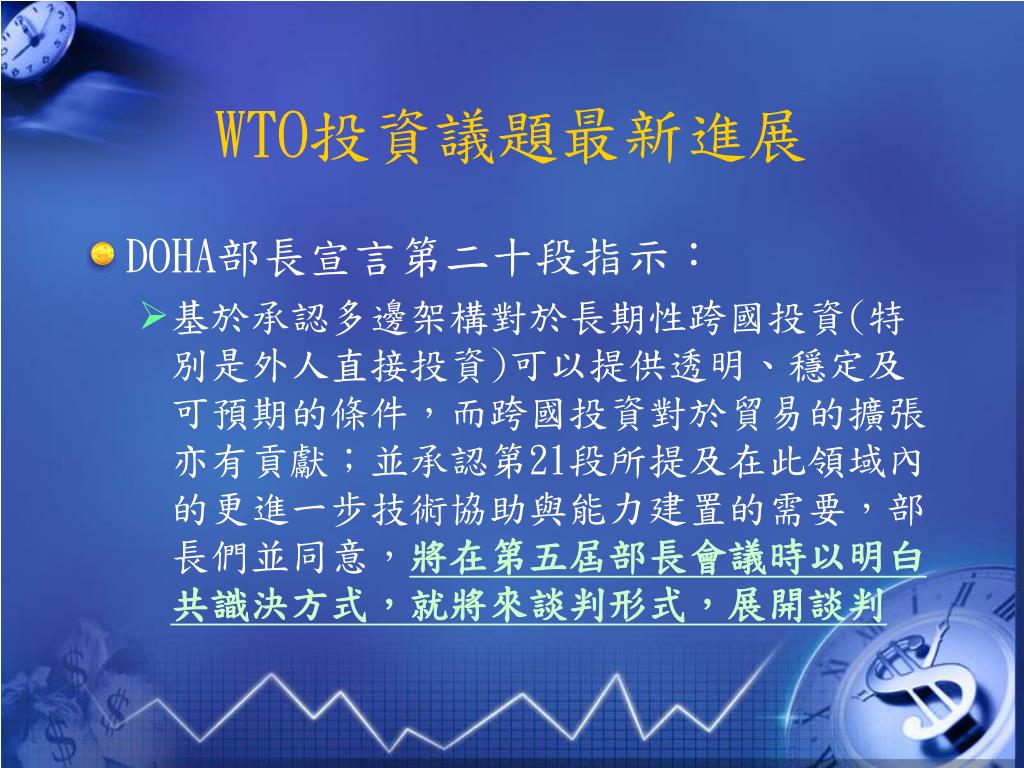 WTO投資議題最新進展

DOHA部長宣言第二十段指示：

基於承認多邊架構對於長期性跨國投資(特別是外人直接投資)可以提供透明、穩定及可預期的條件，而跨國投資對於貿易的擴張亦有貢獻；並承認第21段所提及在此領域內的更進一步技術協助與能力建置的需要，部長們並同意，將在第五屆部長會議時以明白共識決方式，就將來談判形式，展開談判